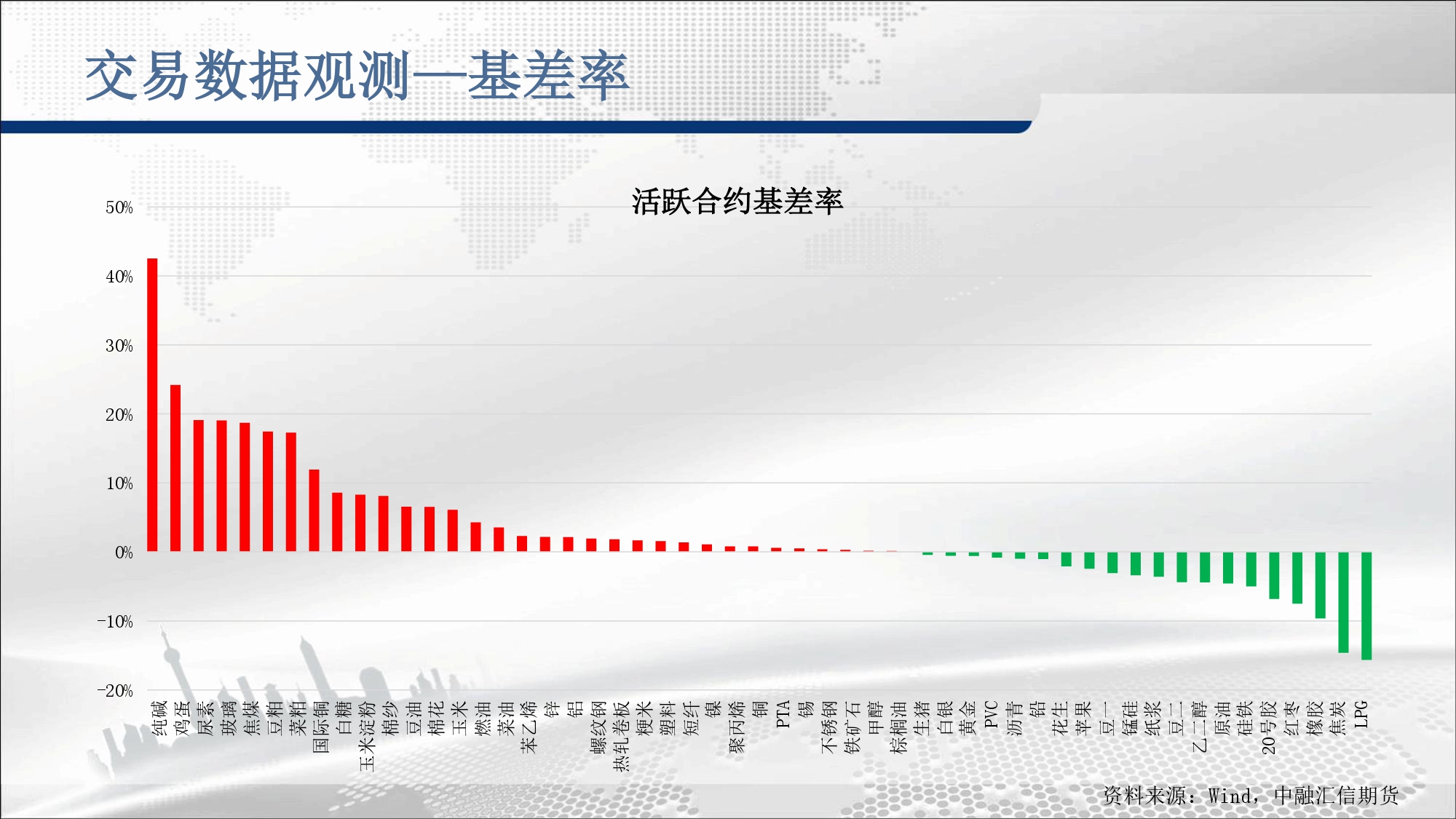 交易数据观测—基差率

活跃合约基差率

50%
40%
30%
20%
10%
0%
-10%
-20%

纯碱
鸡蛋
尿素
玻璃
焦煤
豆粕
菜粕
国际铜
白糖
玉米淀粉
棉纱
豆油
棉花
玉米
燃油
菜油
苯乙烯
锌
铝
螺纹钢
热轧卷板
粳米
塑料
短纤
镍
聚丙烯
铜
PTA
锡
不锈钢
铁矿石
甲醇
棕榈油
生猪
白银
黄金
PVC
沥青
铅
花生
苹果
豆一
锰硅
纸浆
豆二
乙二醇
原油
硅铁
20号胶
红枣
橡胶
焦炭
LPG

资料来源：Wind，中融汇信期货